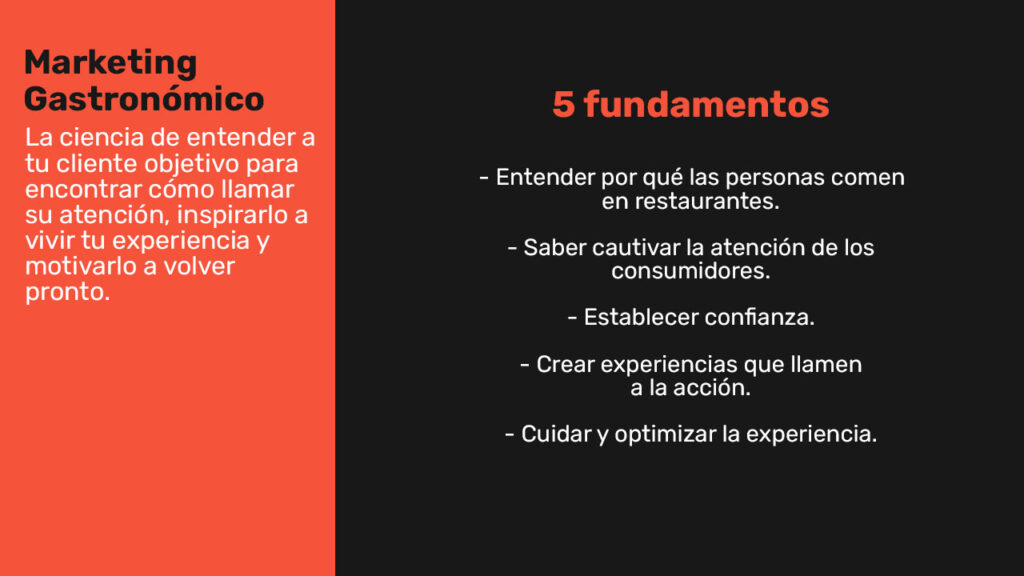 Marketing Gastronómico

La ciencia de entender a tu cliente objetivo para encontrar cómo llamar su atención, inspirarlo a vivir tu experiencia y motivarlo a volver pronto.

5 fundamentos

- Entender por qué las personas comen en restaurantes.

- Saber cautivar la atención de los consumidores.

- Establecer confianza.

- Crear experiencias que llamen a la acción.

- Cuidar y optimizar la experiencia.